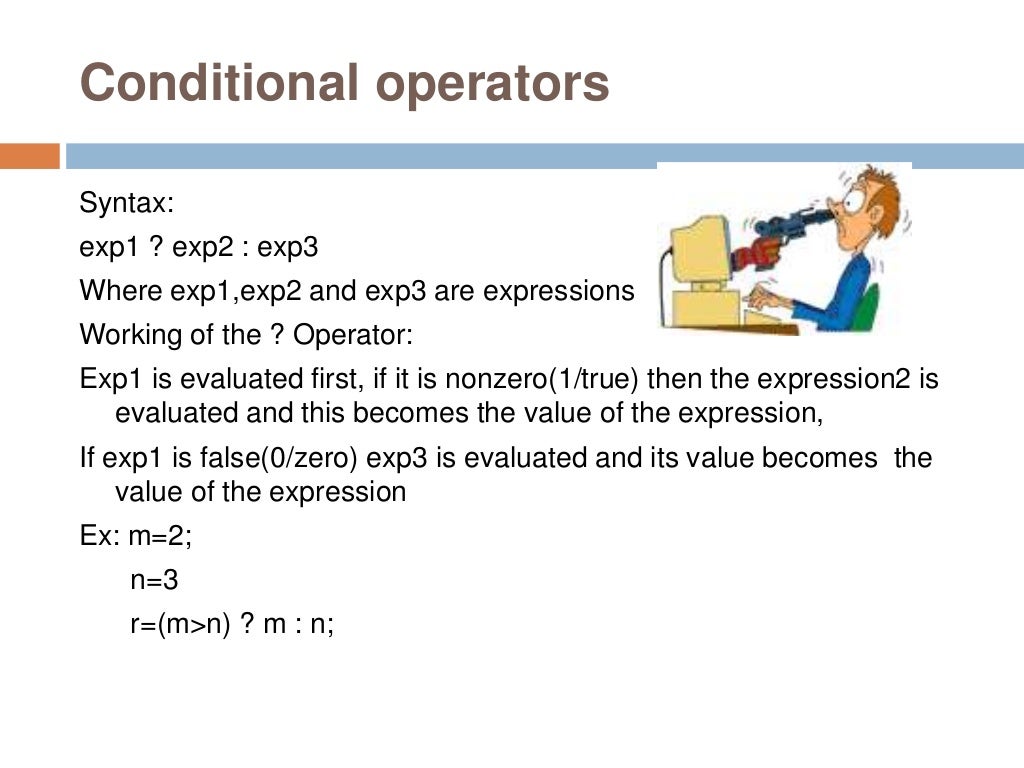 Conditional operators

Syntax:

exp1 ? exp2 : exp3

Where exp1,exp2 and exp3 are expressions

Working of the ? Operator:

Exp1 is evaluated first, if it is nonzero(1/true) then the expression2 is evaluated and this becomes the value of the expression,

If exp1 is false(0/zero) exp3 is evaluated and its value becomes the value of the expression

Ex: m=2;

n=3

r=(m>n) ? m : n;